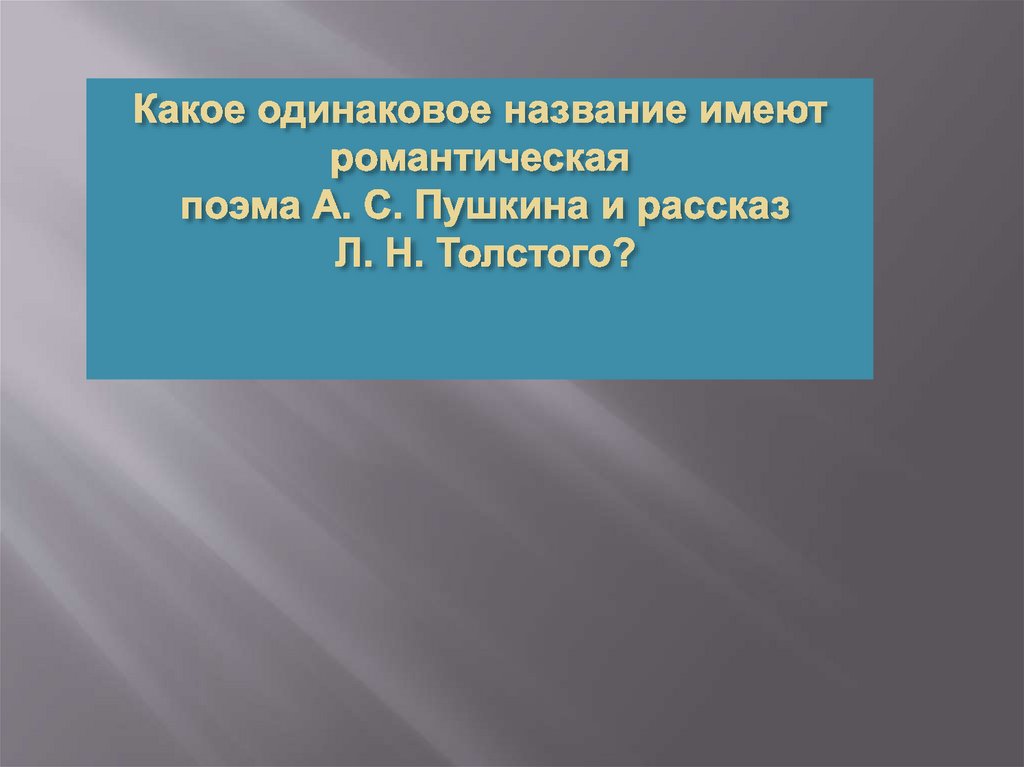 Какое одинаковое название имеют романтическая поэма А. С. Пушкина и рассказ Л. Н. Толстого?